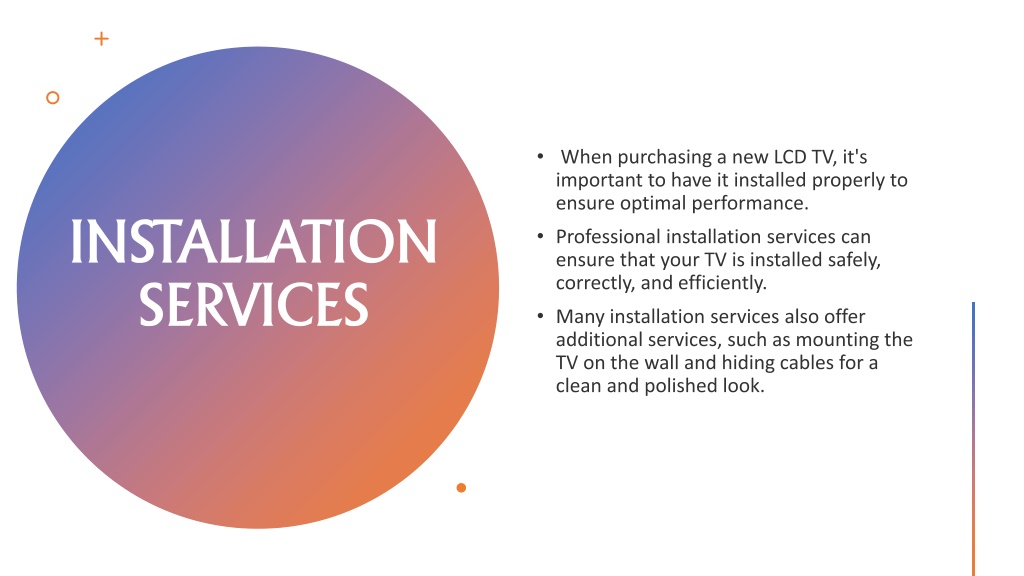 INSTALLATION SERVICES

• When purchasing a new LCD TV, it's important to have it installed properly to ensure optimal performance.
• Professional installation services can ensure that your TV is installed safely, correctly, and efficiently.
• Many installation services also offer additional services, such as mounting the TV on the wall and hiding cables for a clean and polished look.